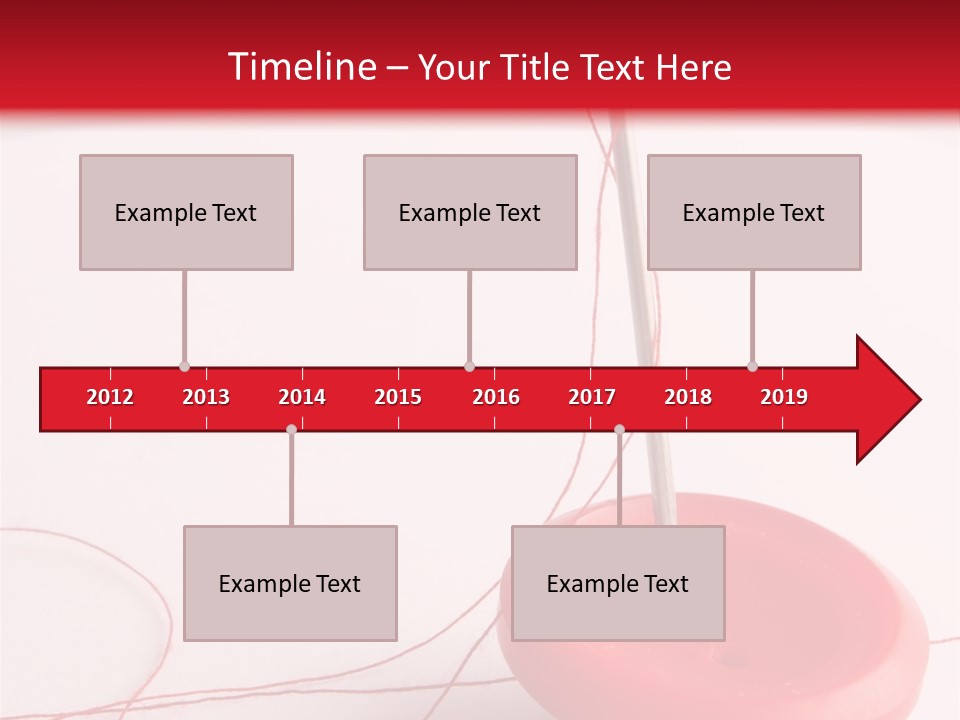 Timeline – Your Title Text Here

Example Text

Example Text

Example Text

2012 2013 2014 2015 2016 2017 2018 2019

Example Text

Example Text